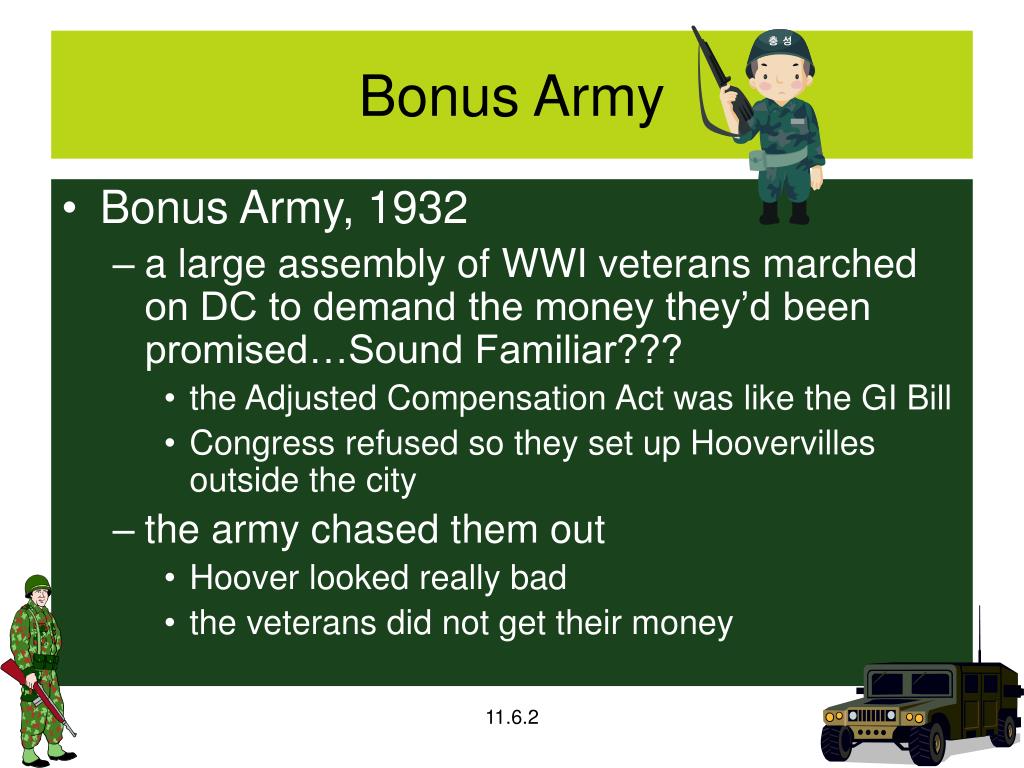 Bonus Army

충성

• Bonus Army, 1932
– a large assembly of WWI veterans marched on DC to demand the money they'd been promised…Sound Familiar???
• the Adjusted Compensation Act was like the GI Bill
• Congress refused so they set up Hoovervilles outside the city
– the army chased them out
• Hoover looked really bad
• the veterans did not get their money

11.6.2